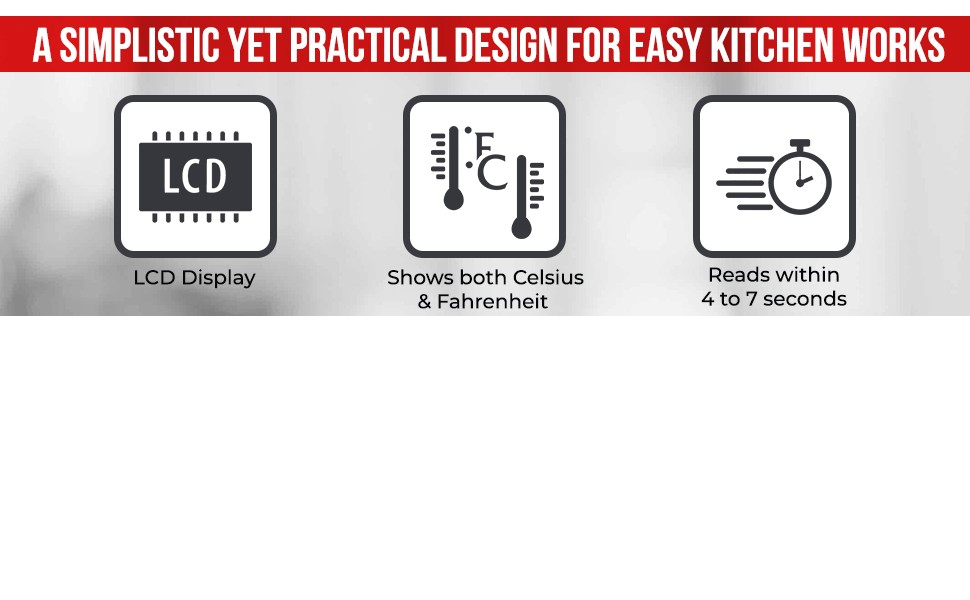 A SIMPLISTIC YET PRACTICAL DESIGN FOR EASY KITCHEN WORKS

LCD

LCD Display

°F °C

Shows both Celsius & Fahrenheit

Reads within 4 to 7 seconds